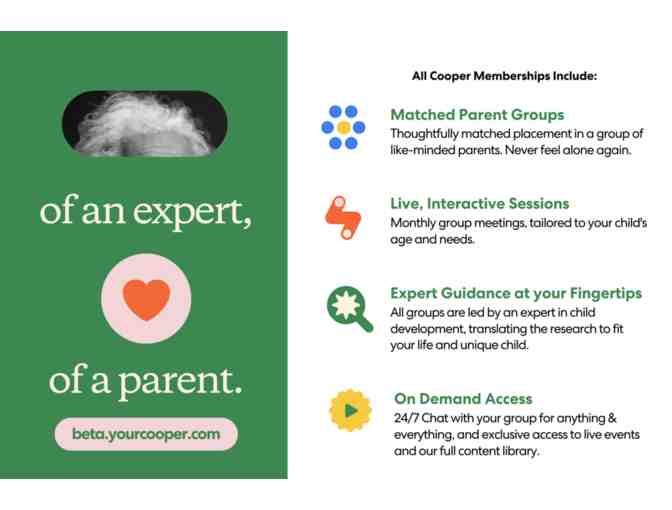 of an expert,

of a parent.

beta.yourcooper.com

All Cooper Memberships Include:

Matched Parent Groups
Thoughtfully matched placement in a group of like-minded parents. Never feel alone again.

Live, Interactive Sessions
Monthly group meetings, tailored to your child's age and needs.

Expert Guidance at your Fingertips
All groups are led by an expert in child development, translating the research to fit your life and unique child.

On Demand Access
24/7 Chat with your group for anything & everything, and exclusive access to live events and our full content library.